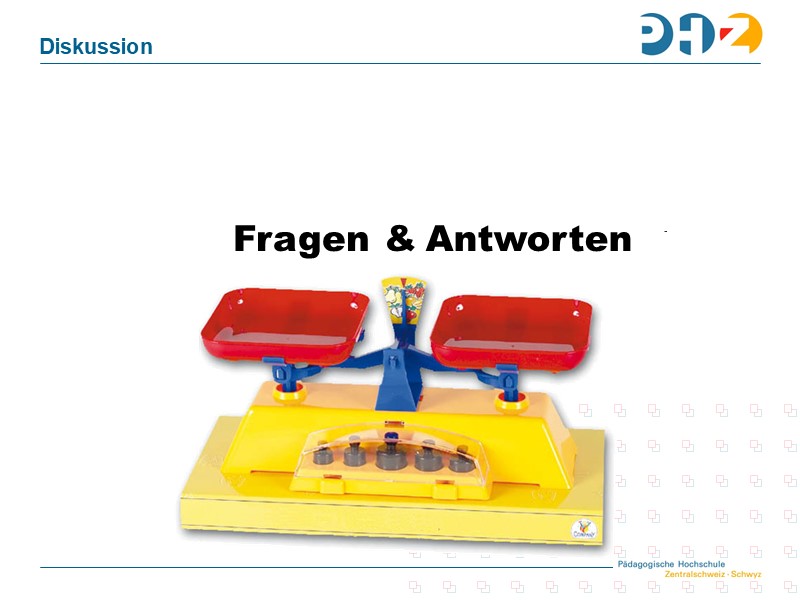 Diskussion

PHZ

Fragen & Antworten

Pädagogische Hochschule
Zentralschweiz · Schwyz